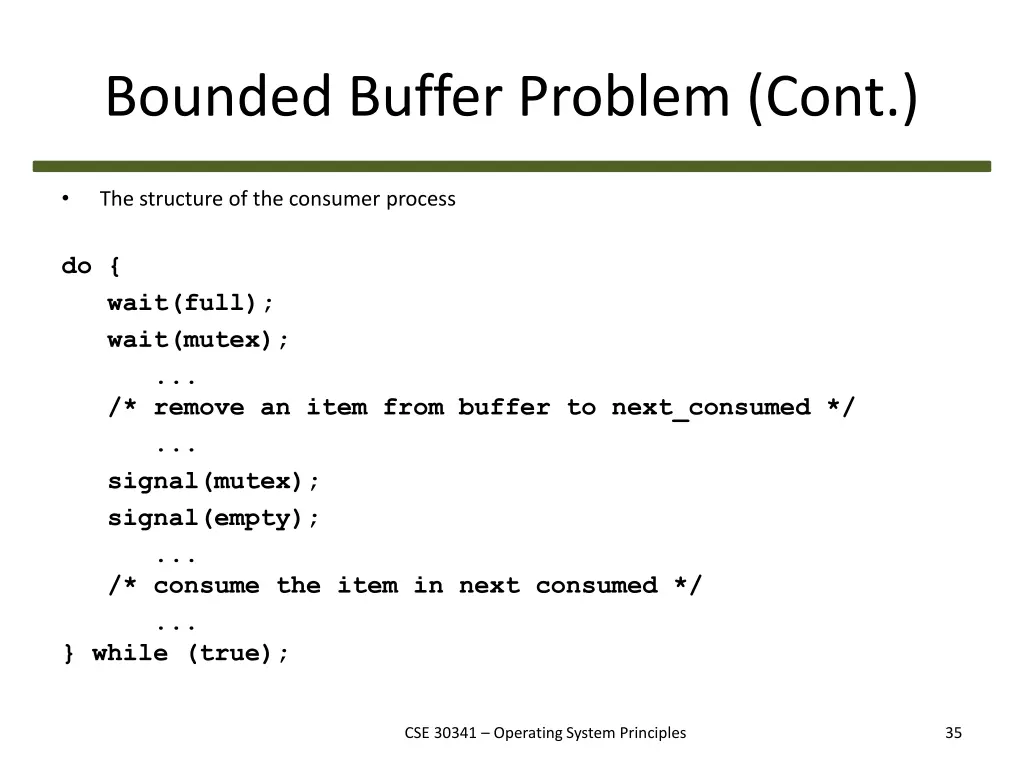 Bounded Buffer Problem (Cont.)

• The structure of the consumer process

do {
wait(full);
wait(mutex);
...
/* remove an item from buffer to next_consumed */
...
signal(mutex);
signal(empty);
...
/* consume the item in next consumed */
...
} while (true);

CSE 30341 – Operating System Principles

35